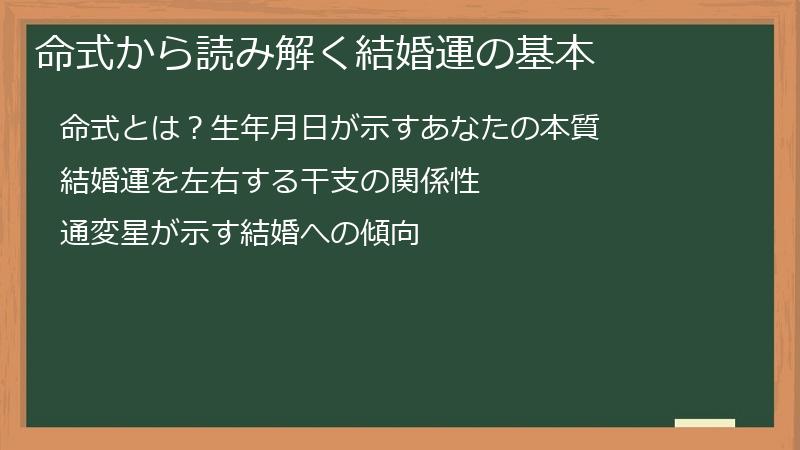 命式から読み解く結婚運の基本

命式とは？生年月日が示すあなたの本質

結婚運を左右する干支の関係性

通変星が示す結婚への傾向